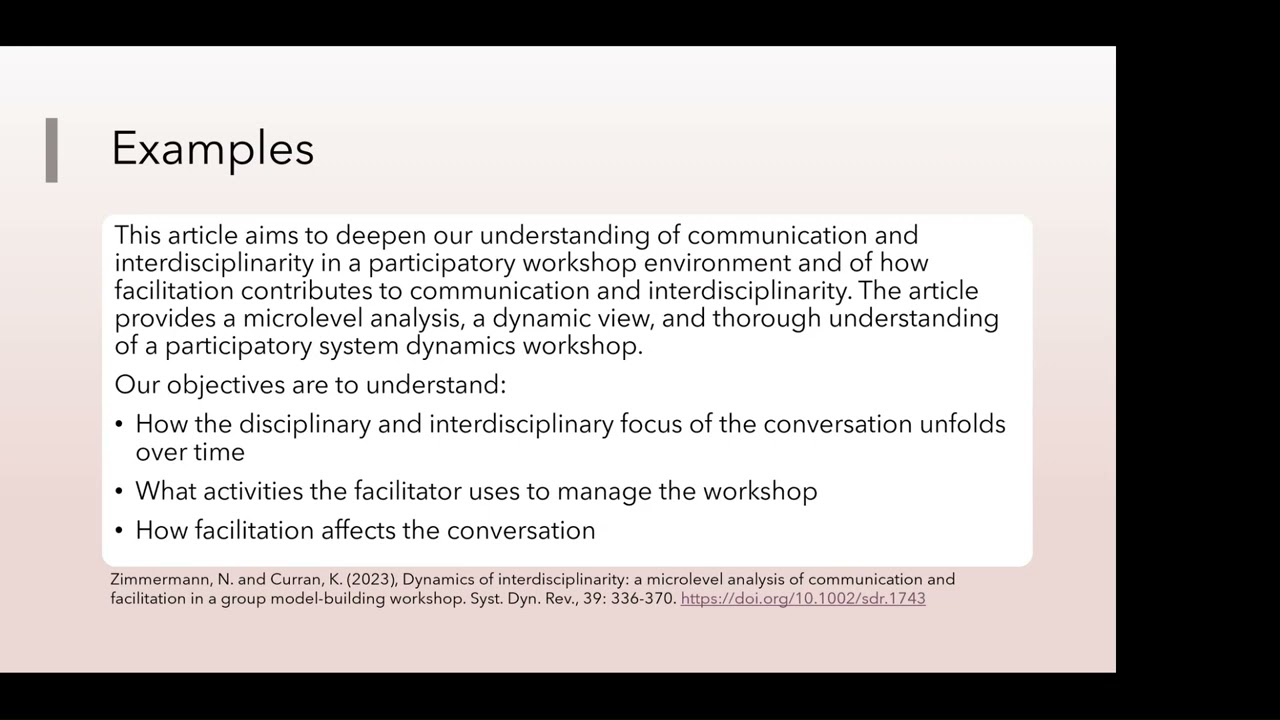 Examples

This article aims to deepen our understanding of communication and interdisciplinarity in a participatory workshop environment and of how facilitation contributes to communication and interdisciplinarity. The article provides a microlevel analysis, a dynamic view, and thorough understanding of a participatory system dynamics workshop.

Our objectives are to understand:

• How the disciplinary and interdisciplinary focus of the conversation unfolds over time

• What activities the facilitator uses to manage the workshop

• How facilitation affects the conversation

Zimmermann, N. and Curran, K. (2023), Dynamics of interdisciplinarity: a microlevel analysis of communication and facilitation in a group model-building workshop. Syst. Dyn. Rev., 39: 336-370. https://doi.org/10.1002/sdr.1743